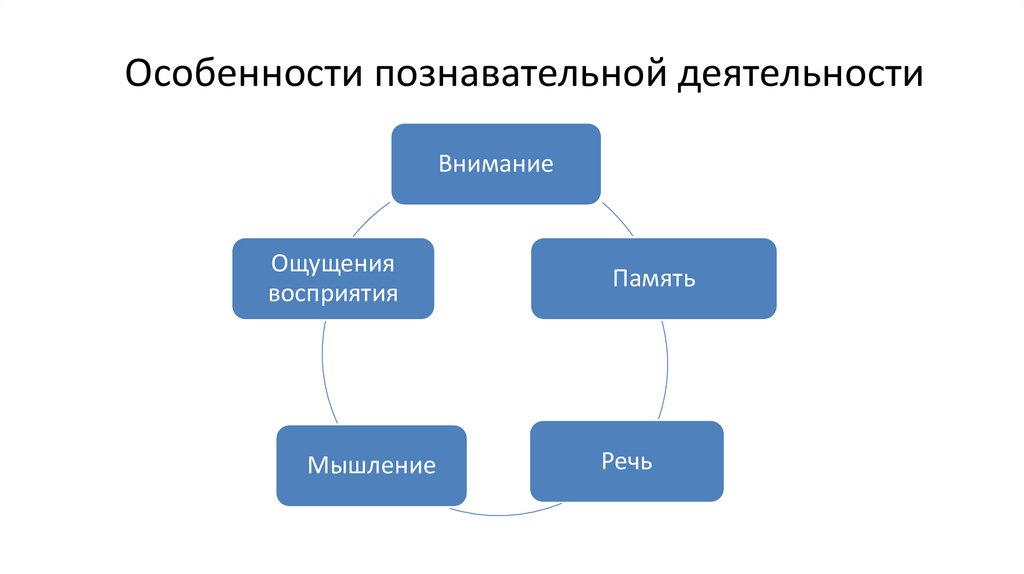 Особенности познавательной деятельности

Внимание

Память

Речь

Мышление

Ощущения восприятия